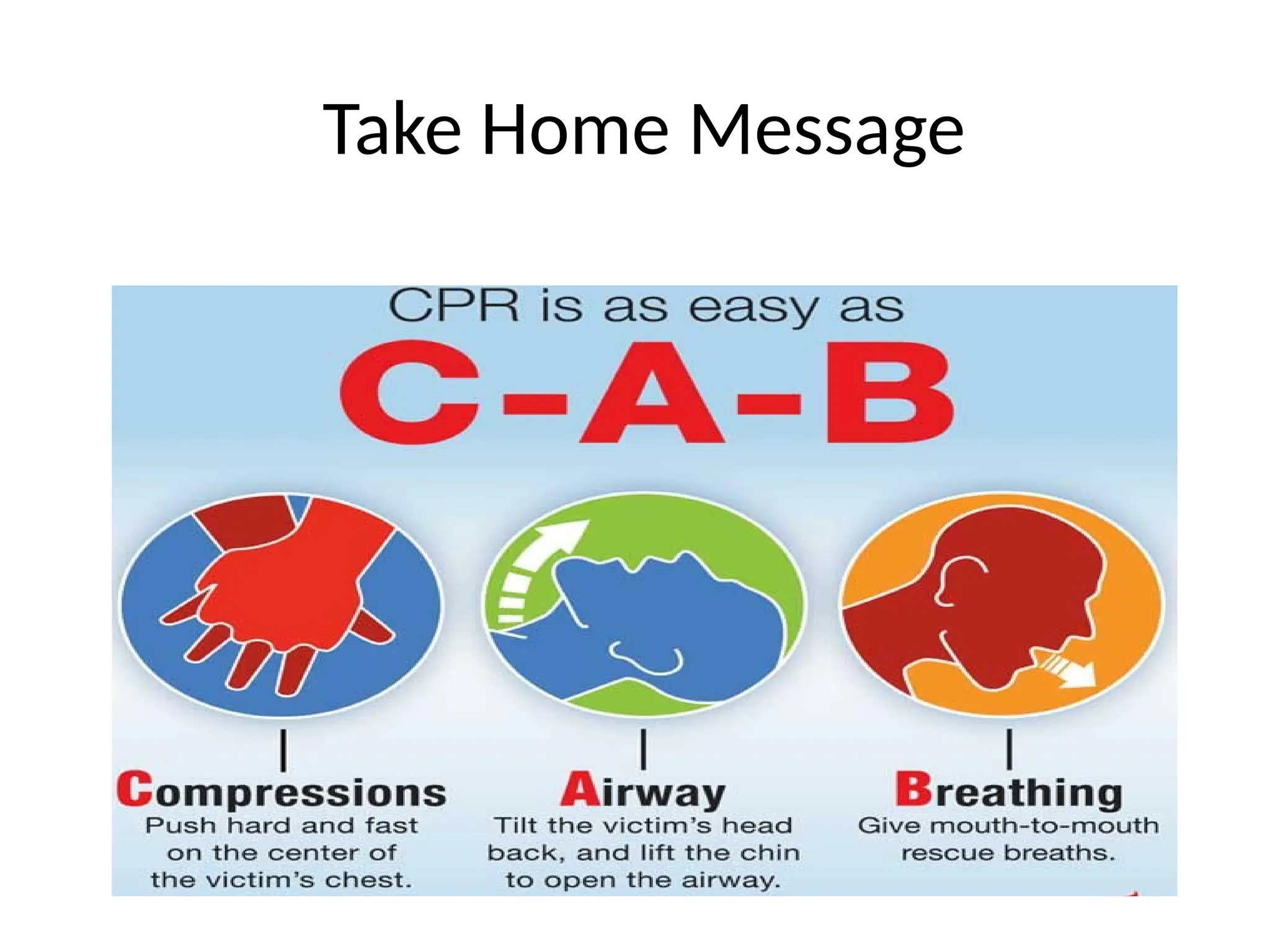 Take Home Message

CPR is as easy as

C-A-B

Compressions
Push hard and fast on the center of the victim's chest.

Airway
Tilt the victim's head back, and lift the chin to open the airway.

Breathing
Give mouth-to-mouth rescue breaths.